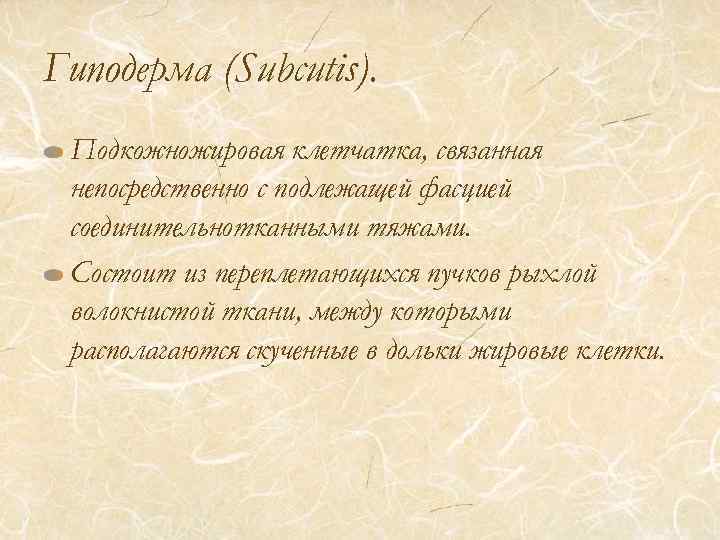 Гиподерма (Subcutis).

Подкожножировая клетчатка, связанная непосредственно с подлежащей фасцией соединительнотканными тяжами.

Состоит из переплетающихся пучков рыхлой волокнистой ткани, между которыми располагаются скученные в дольки жировые клетки.